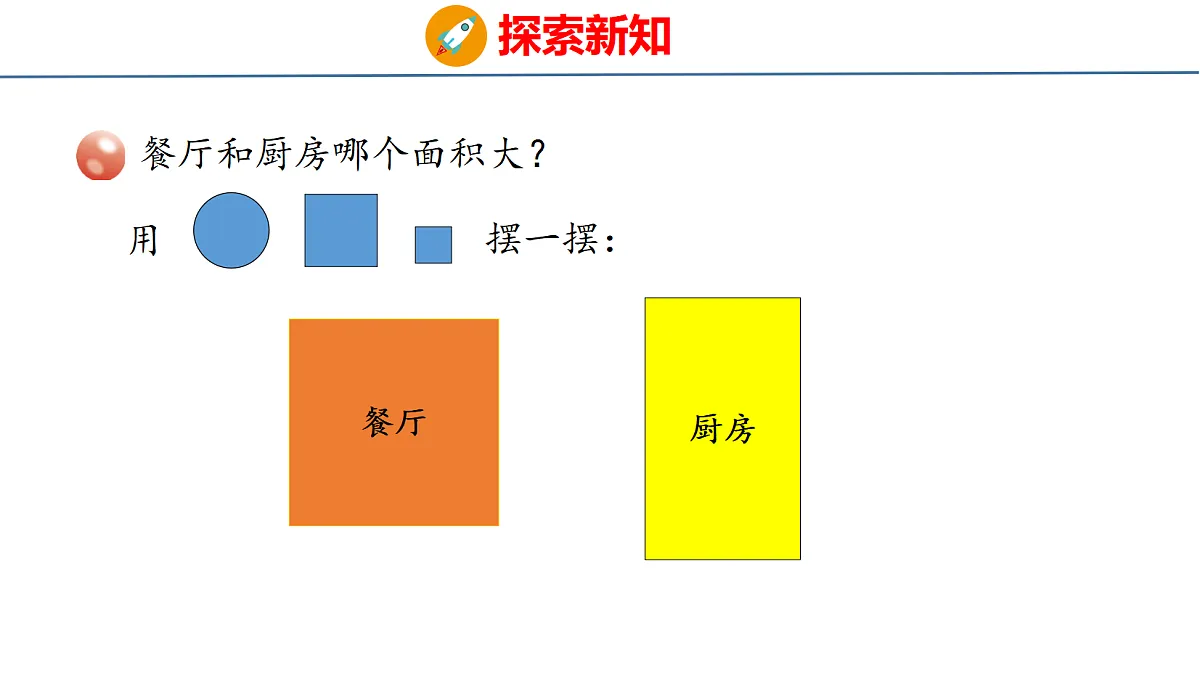 探索新知

餐厅和厨房哪个面积大？

用 摆一摆：

餐厅

厨房